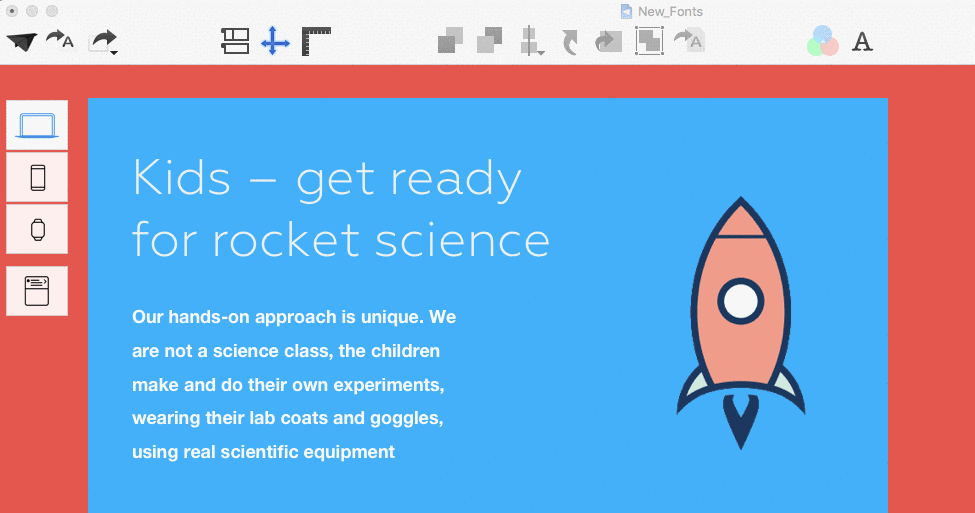 New_Fonts

Kids – get ready for rocket science

Our hands-on approach is unique. We are not a science class, the children make and do their own experiments, wearing their lab coats and goggles, using real scientific equipment